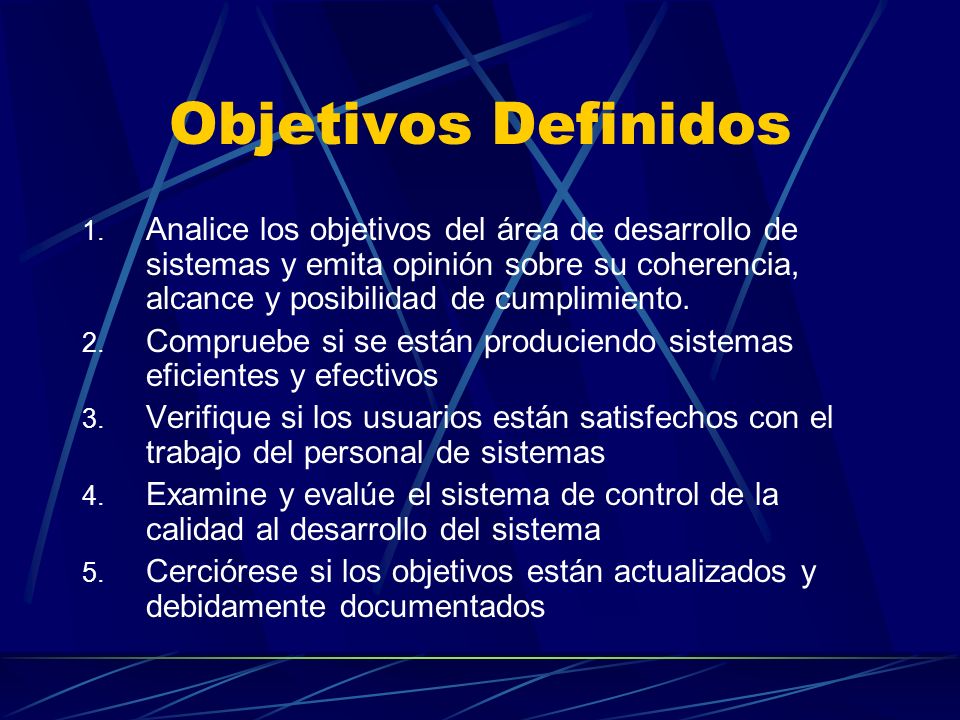 Objetivos Definidos

1. Analice los objetivos del área de desarrollo de sistemas y emita opinión sobre su coherencia, alcance y posibilidad de cumplimiento.
2. Compruebe si se están produciendo sistemas eficientes y efectivos
3. Verifique si los usuarios están satisfechos con el trabajo del personal de sistemas
4. Examine y evalúe el sistema de control de la calidad al desarrollo del sistema
5. Cerciórese si los objetivos están actualizados y debidamente documentados